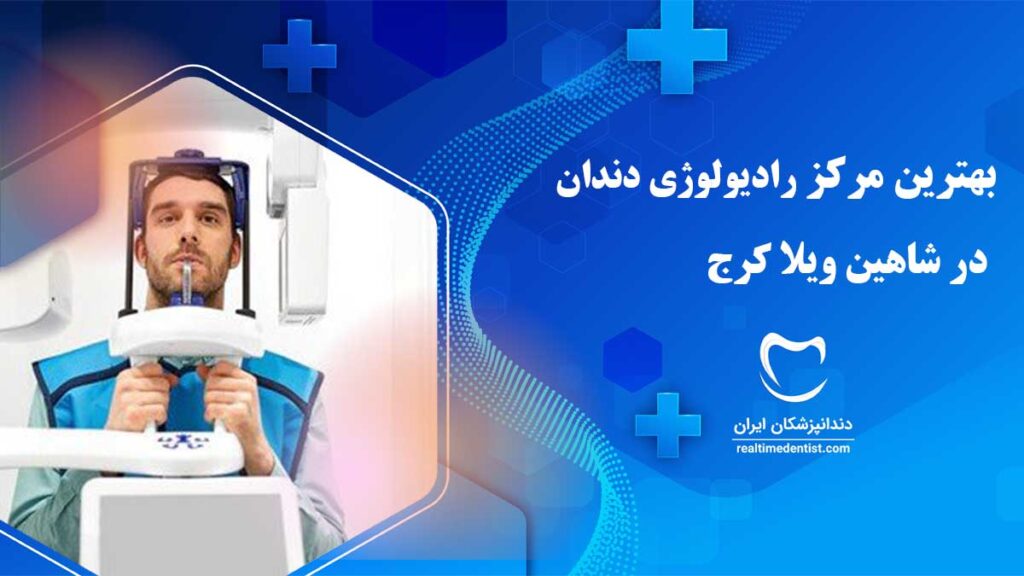 بهترین مرکز رادیولوژی دندان
در شاهین ویلا کرج

دندانپزشکان ایران
realtimedentist.com